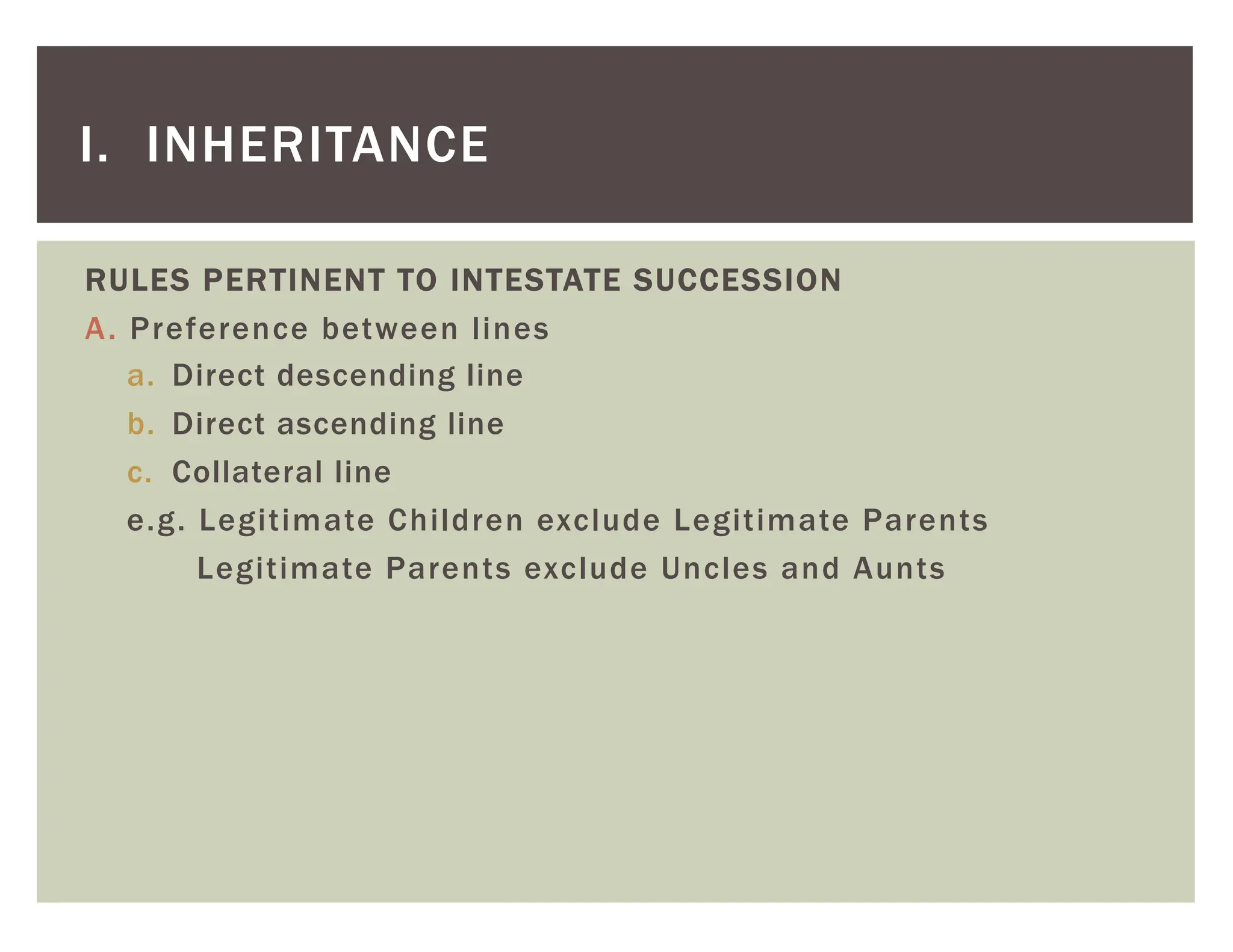 I. INHERITANCE

RULES PERTINENT TO INTESTATE SUCCESSION

A. Preference between lines

a. Direct descending line

b. Direct ascending line

c. Collateral line

e.g. Legitimate Children exclude Legitimate Parents

Legitimate Parents exclude Uncles and Aunts